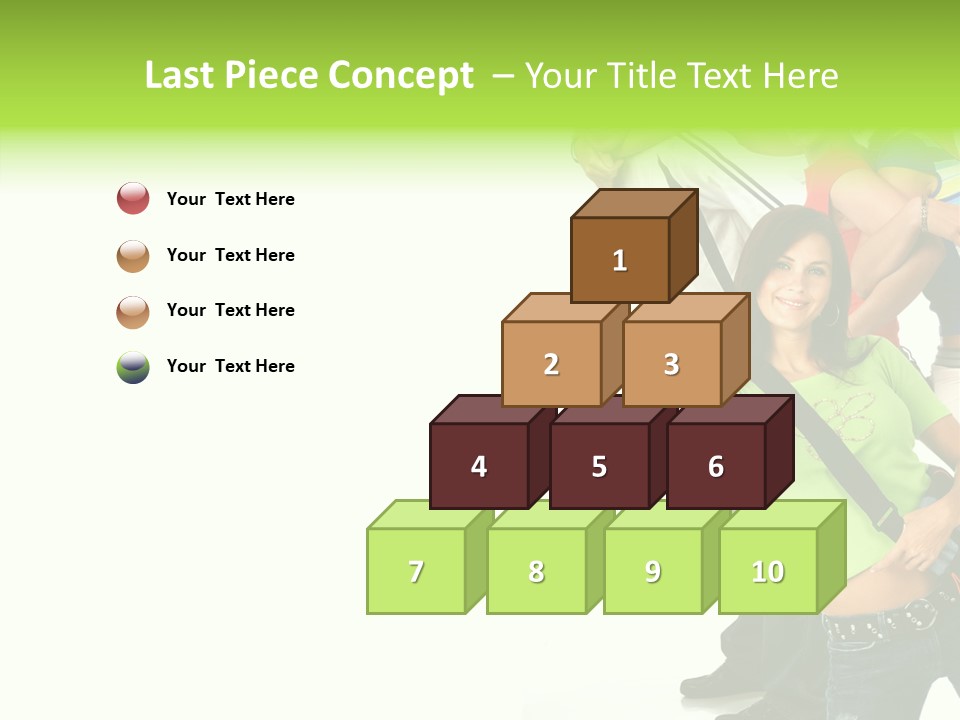 Last Piece Concept – Your Title Text Here

Your Text Here

Your Text Here

Your Text Here

Your Text Here

1

2

3

4

5

6

7

8

9

10